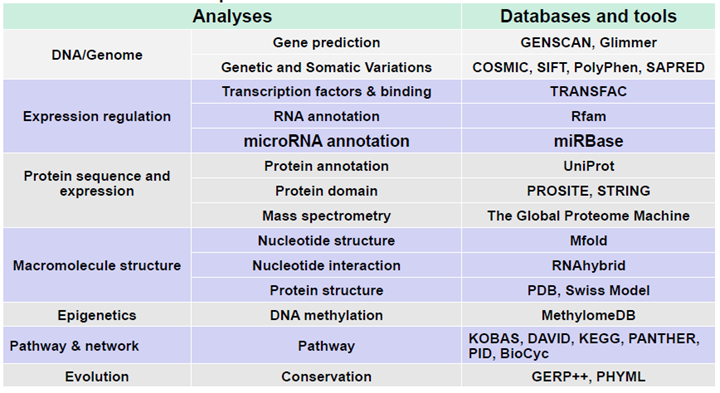 | Analyses | | Databases and tools |
|---|---|---|
| DNA/Genome | Gene prediction | GENSCAN, Glimmer |
| | Genetic and Somatic Variations | COSMIC, SIFT, PolyPhen, SAPRED |
| Expression regulation | Transcription factors & binding | TRANSFAC |
| | RNA annotation | Rfam |
| | microRNA annotation | miRBase |
| Protein sequence and expression | Protein annotation | UniProt |
| | Protein domain | PROSITE, STRING |
| | Mass spectrometry | The Global Proteome Machine |
| Macromolecule structure | Nucleotide structure | Mfold |
| | Nucleotide interaction | RNAhybrid |
| | Protein structure | PDB, Swiss Model |
| Epigenetics | DNA methylation | MethylomeDB |
| Pathway & network | Pathway | KOBAS, DAVID, KEGG, PANTHER, PID, BioCyc |
| Evolution | Conservation | GERP++, PHYML |